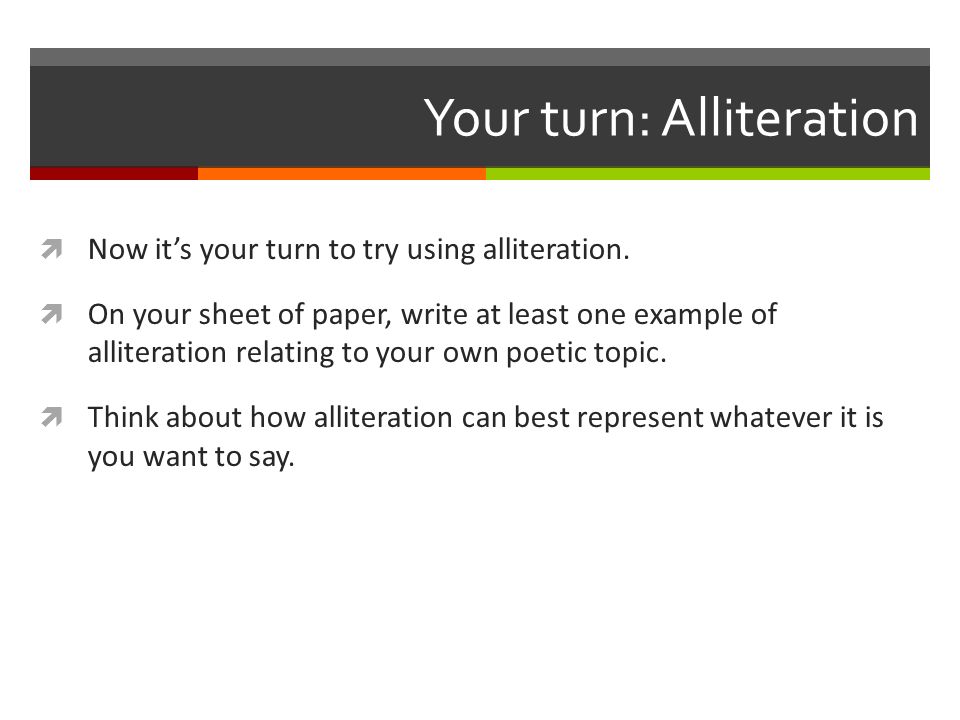 Your turn: Alliteration

Now it’s your turn to try using alliteration.

On your sheet of paper, write at least one example of alliteration relating to your own poetic topic.

Think about how alliteration can best represent whatever it is you want to say.